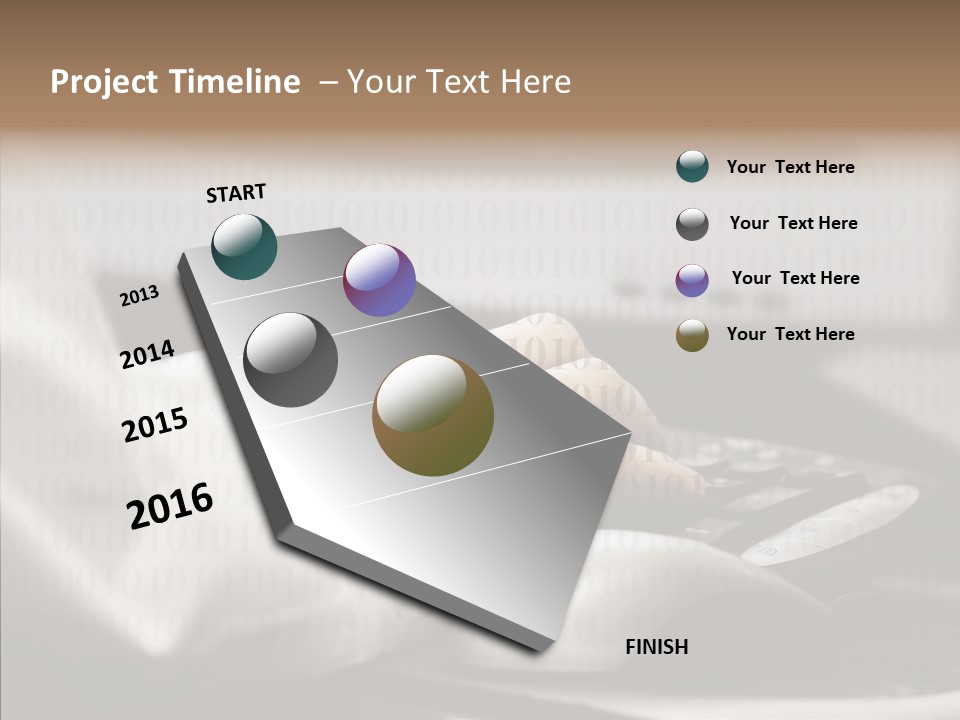 Project Timeline – Your Text Here

START

2013

2014

2015

2016

FINISH

Your Text Here

Your Text Here

Your Text Here

Your Text Here